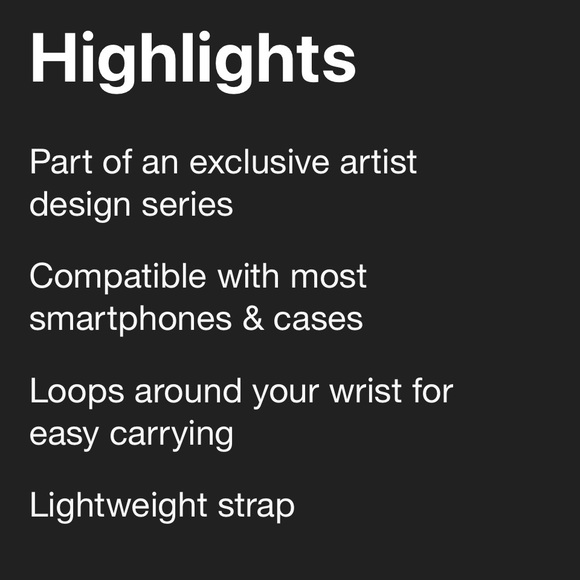 Highlights

Part of an exclusive artist design series

Compatible with most smartphones & cases

Loops around your wrist for easy carrying

Lightweight strap